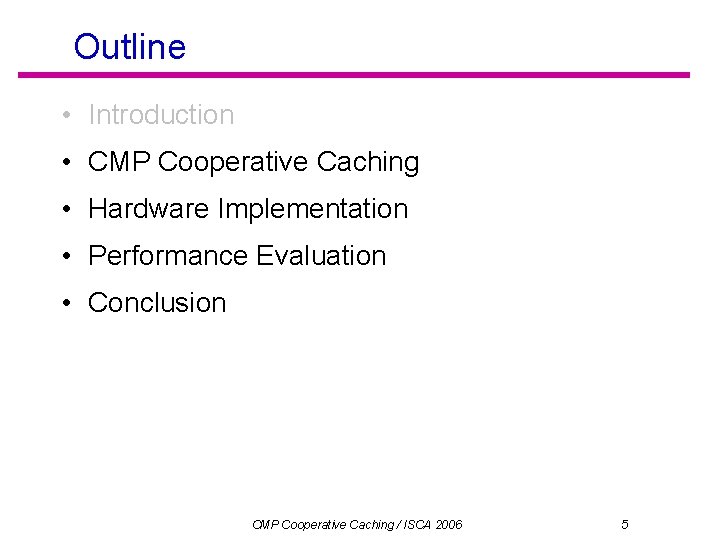 Outline

• Introduction
• CMP Cooperative Caching
• Hardware Implementation
• Performance Evaluation
• Conclusion

CMP Cooperative Caching / ISCA 2006

5